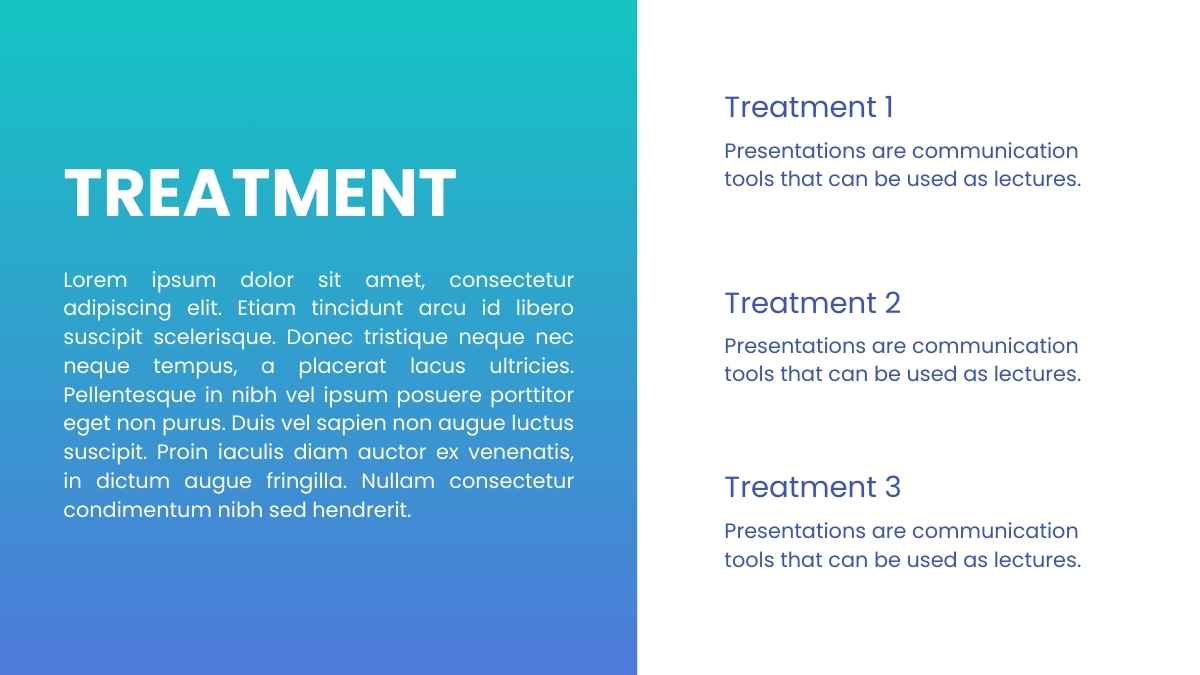 TREATMENT

Lorem ipsum dolor sit amet, consectetur adipiscing elit. Etiam tincidunt arcu id libero suscipit scelerisque. Donec tristique neque nec neque tempus, a placerat lacus ultricies. Pellentesque in nibh vel ipsum posuere porttitor eget non purus. Duis vel sapien non augue luctus suscipit. Proin iaculis diam auctor ex venenatis, in dictum augue fringilla. Nullam consectetur condimentum nibh sed hendrerit.

Treatment 1

Presentations are communication tools that can be used as lectures.

Treatment 2

Presentations are communication tools that can be used as lectures.

Treatment 3

Presentations are communication tools that can be used as lectures.